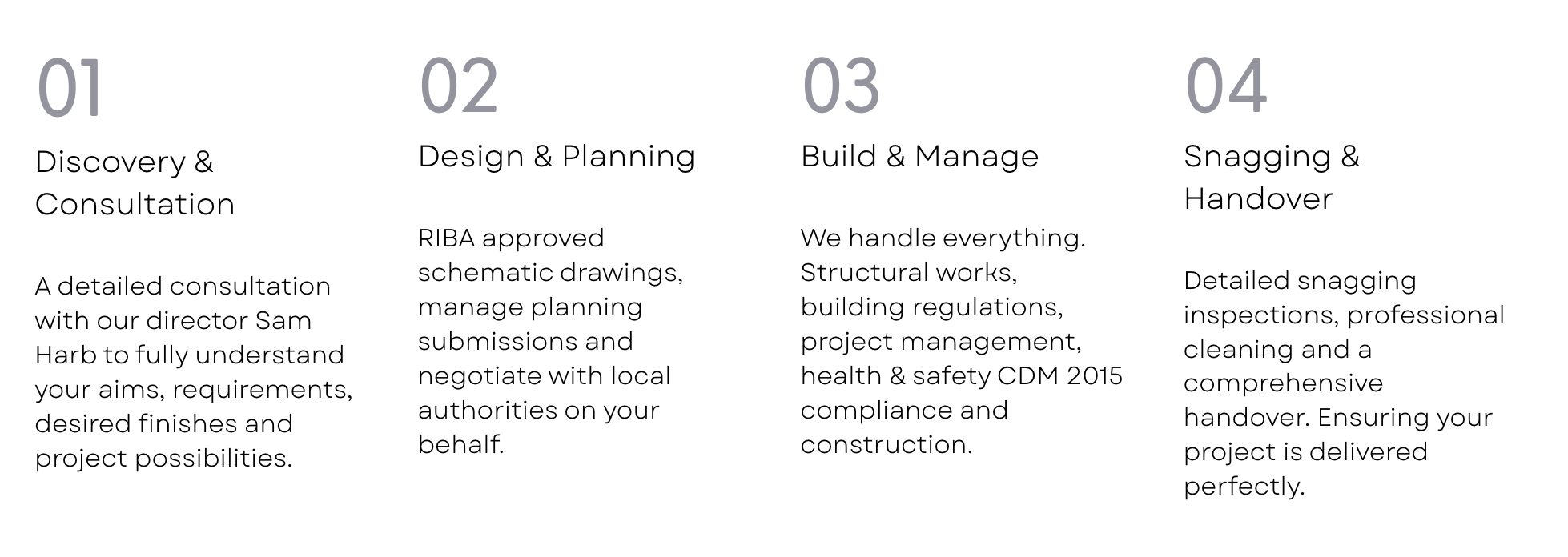 01

Discovery & Consultation

A detailed consultation with our director Sam Harb to fully understand your aims, requirements, desired finishes and project possibilities.

02

Design & Planning

RIBA approved schematic drawings, manage planning submissions and negotiate with local authorities on your behalf.

03

Build & Manage

We handle everything. Structural works, building regulations, project management, health & safety CDM 2015 compliance and construction.

04

Snagging & Handover

Detailed snagging inspections, professional cleaning and a comprehensive handover. Ensuring your project is delivered perfectly.